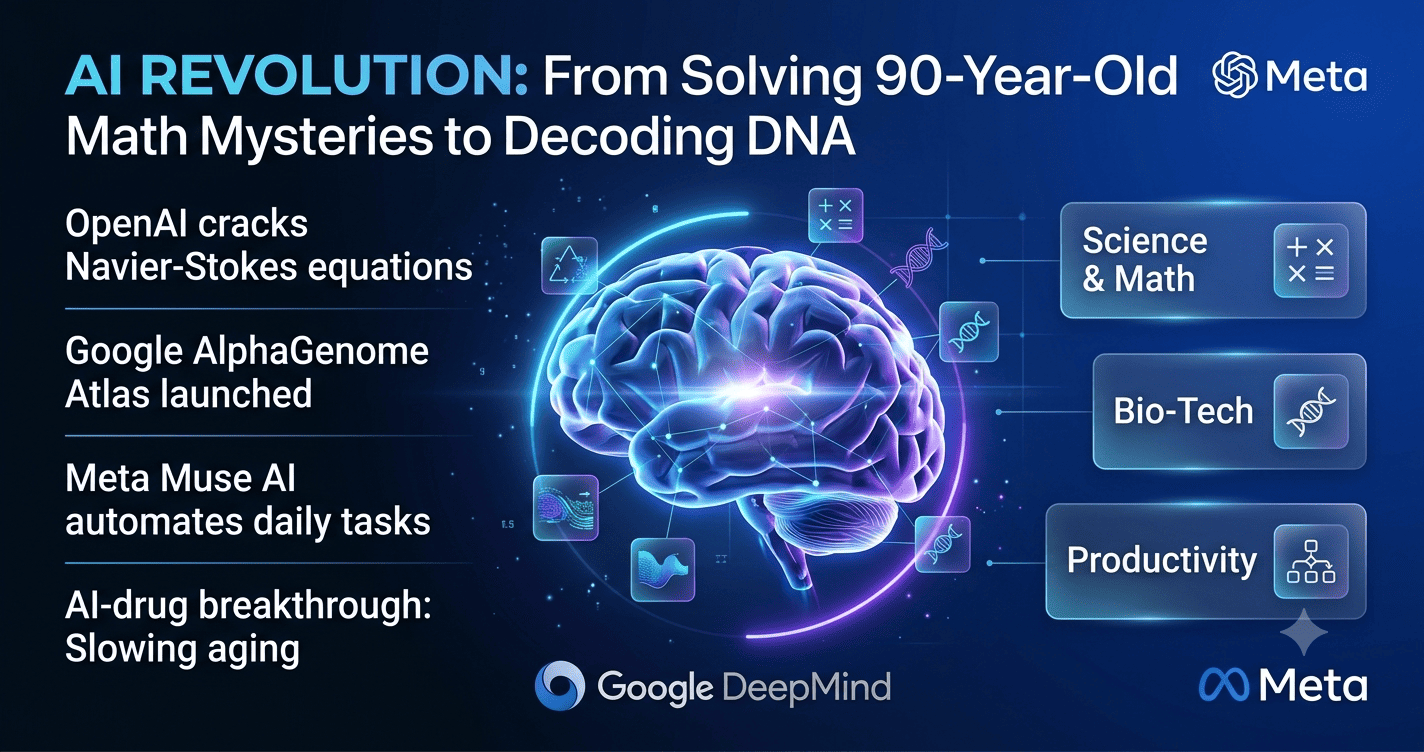 AI REVOLUTION: From Solving 90-Year-Old Math Mysteries to Decoding DNA

Meta

OpenAI cracks Navier-Stokes equations

Google AlphaGenome Atlas launched

Meta Muse AI automates daily tasks

AI-drug breakthrough: Slowing aging

Science & Math

Bio-Tech

Productivity

Google DeepMind

Meta